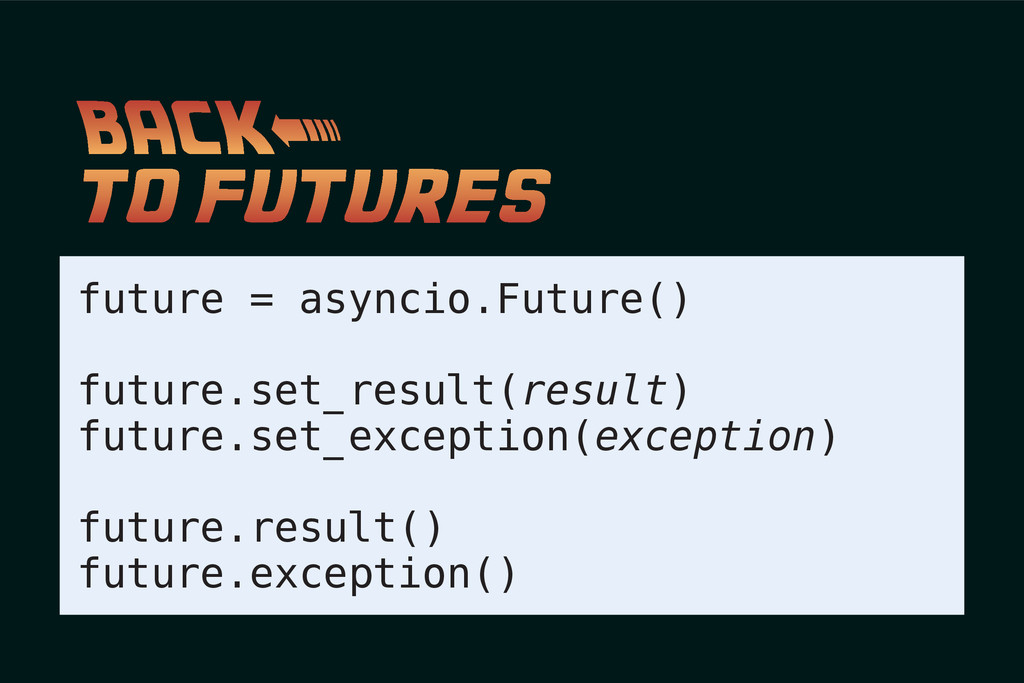 BACK
TO FUTURES

future = asyncio.Future()

future.set_result(result)
future.set_exception(exception)

future.result()
future.exception()